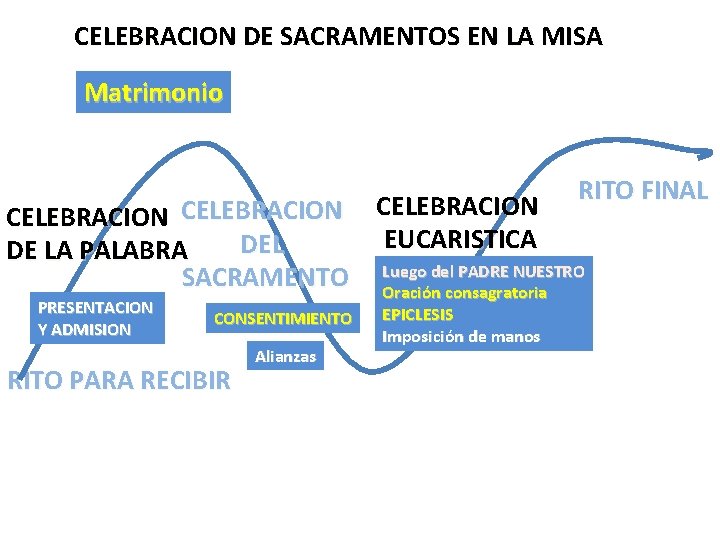 CELEBRACION DE SACRAMENTOS EN LA MISA

Matrimonio

CELEBRACION DE LA PALABRA

CELEBRACION DEL SACRAMENTO

CELEBRACION EUCARISTICA

RITO FINAL

PRESENTACION Y ADMISION

CONSENTIMIENTO

Alianzas

Luego del PADRE NUESTRO
Oración consagratoria
EPICLESIS
Imposición de manos

RITO PARA RECIBIR